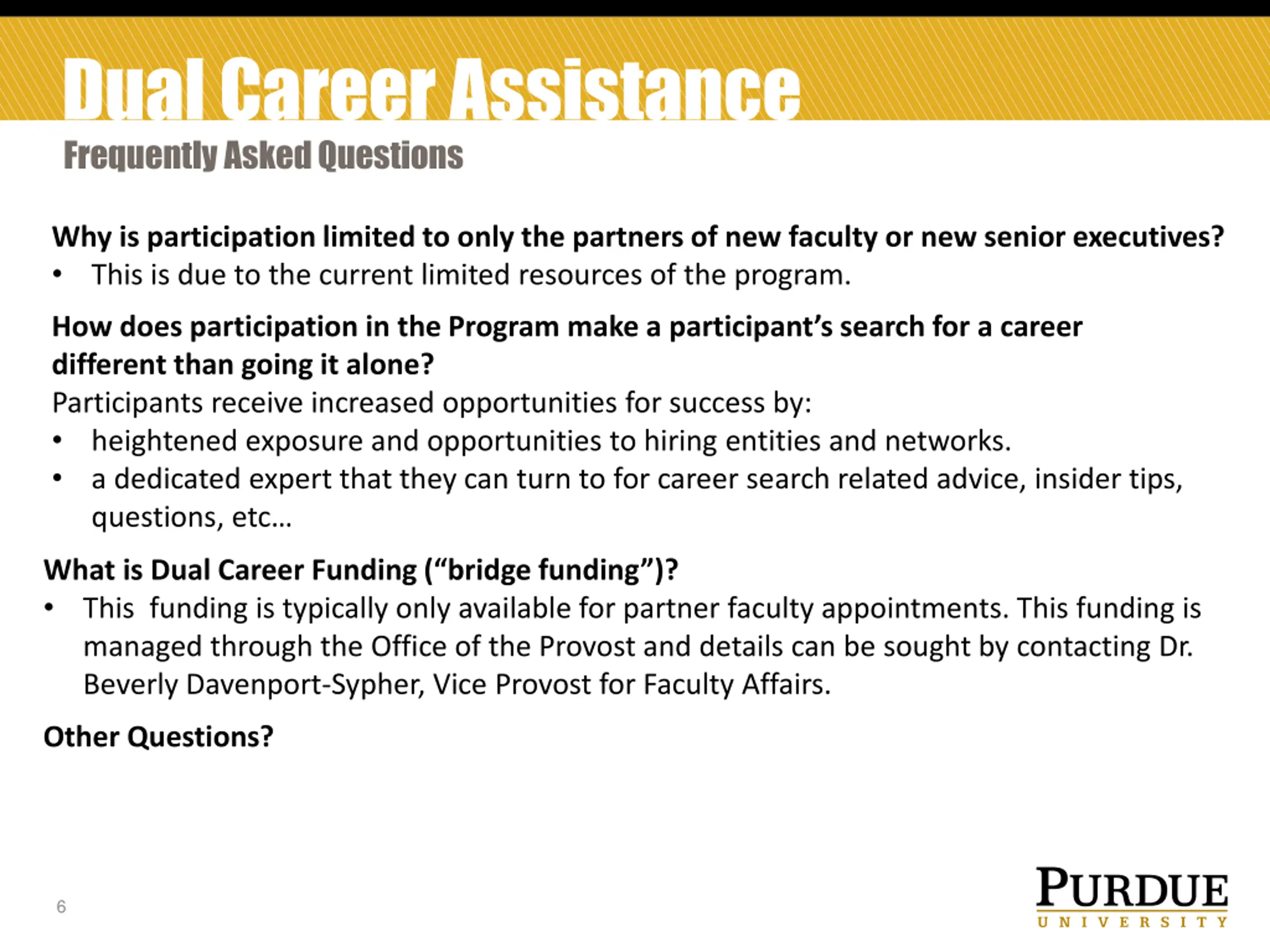 Dual Career Assistance

Frequently Asked Questions

Why is participation limited to only the partners of new faculty or new senior executives?
• This is due to the current limited resources of the program.

How does participation in the Program make a participant's search for a career different than going it alone?
Participants receive increased opportunities for success by:
• heightened exposure and opportunities to hiring entities and networks.
• a dedicated expert that they can turn to for career search related advice, insider tips, questions, etc…

What is Dual Career Funding ("bridge funding")?
• This funding is typically only available for partner faculty appointments. This funding is managed through the Office of the Provost and details can be sought by contacting Dr. Beverly Davenport-Sypher, Vice Provost for Faculty Affairs.

Other Questions?

6

PURDUE
UNIVERSITY